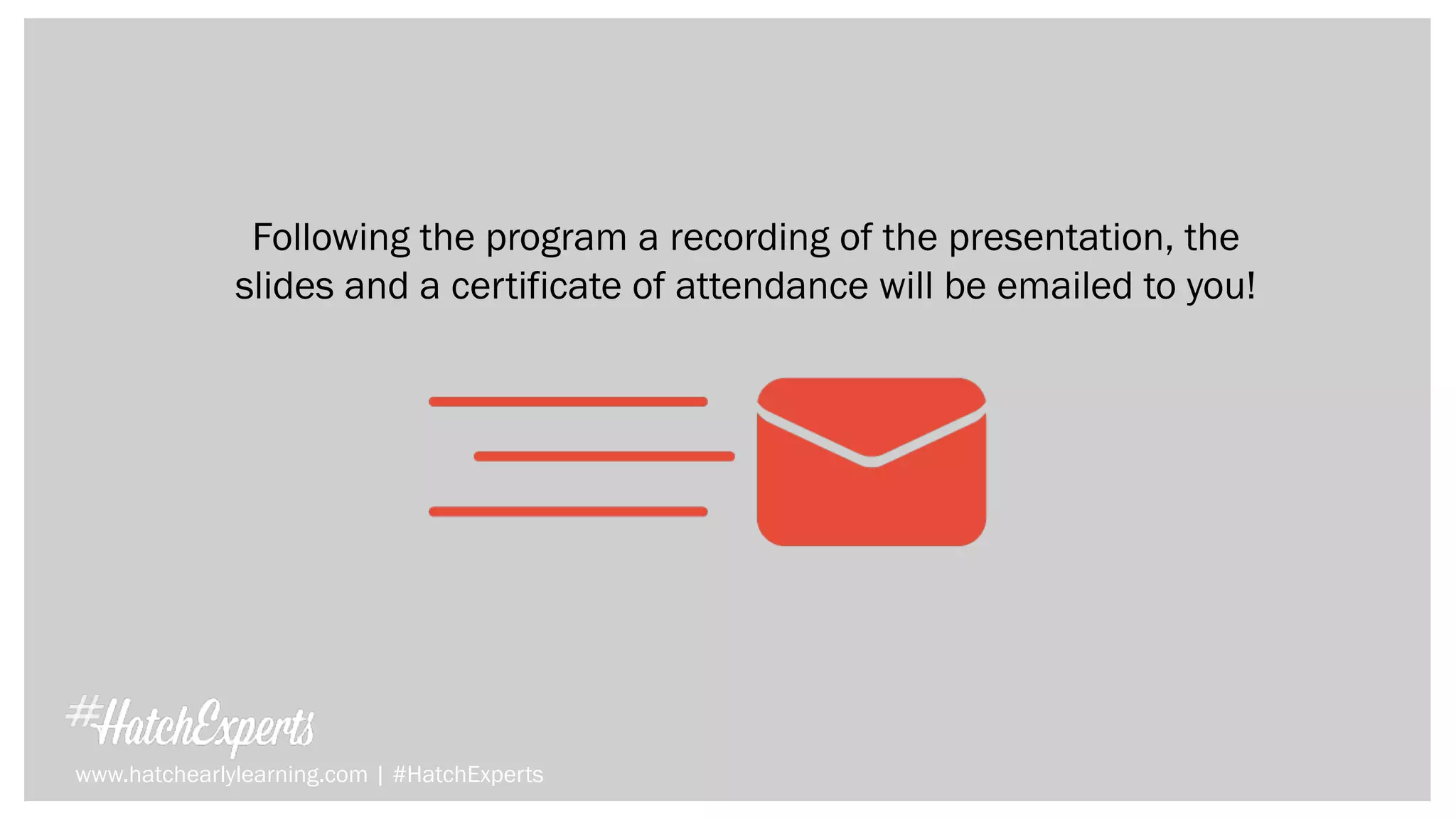 Following the program a recording of the presentation, the slides and a certificate of attendance will be emailed to you!

#HatchExperts

www.hatchearlylearning.com | #HatchExperts